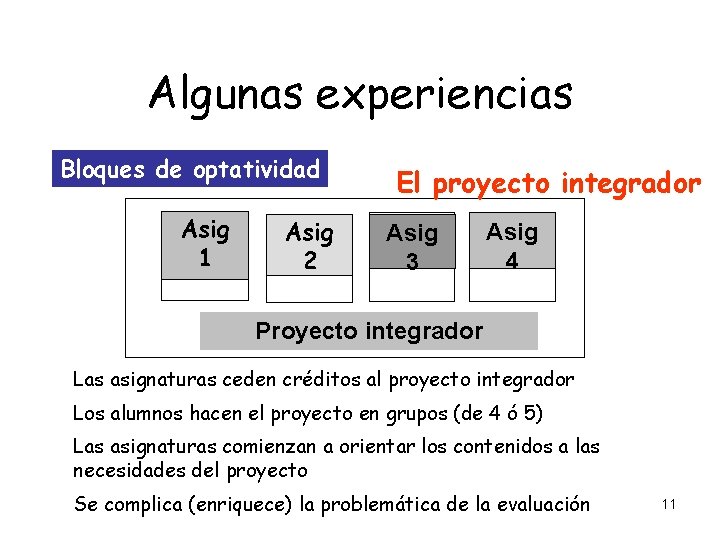 Algunas experiencias

Bloques de optatividad

El proyecto integrador

Asig 1

Asig 2

Asig 3

Asig 4

Proyecto integrador

Las asignaturas ceden créditos al proyecto integrador

Los alumnos hacen el proyecto en grupos (de 4 ó 5)

Las asignaturas comienzan a orientar los contenidos a las necesidades del proyecto

Se complica (enriquece) la problemática de la evaluación

11